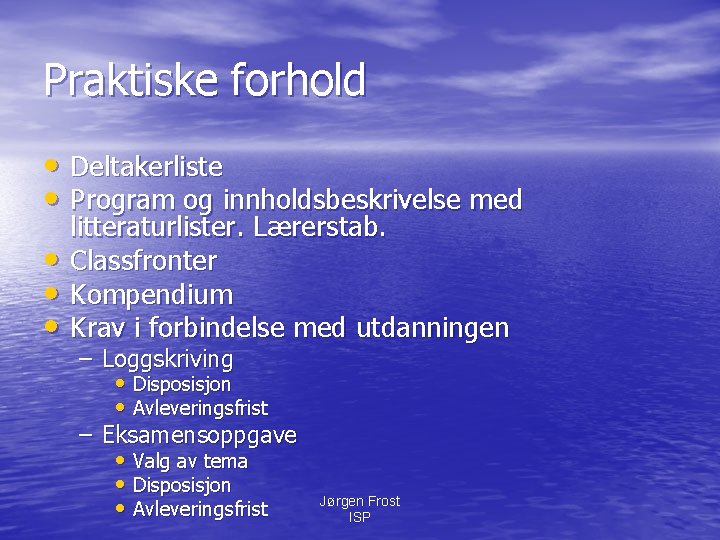 Praktiske forhold

• Deltakerliste
• Program og innholdsbeskrivelse med litteraturlister. Lærerstab.
• Classfronter
• Kompendium
• Krav i forbindelse med utdanningen
– Loggskriving
• Disposisjon
• Avleveringsfrist
– Eksamensoppgave
• Valg av tema
• Disposisjon
• Avleveringsfrist

Jørgen Frost
ISP